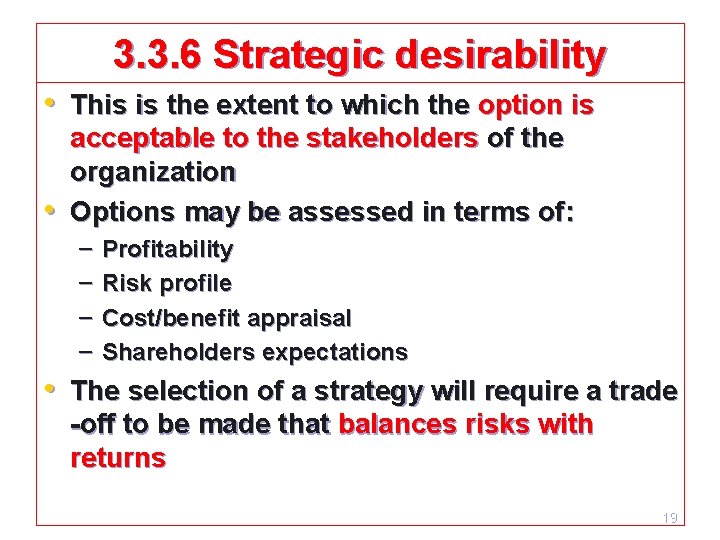 3.3.6 Strategic desirability

• This is the extent to which the option is acceptable to the stakeholders of the organization

• Options may be assessed in terms of:
- Profitability
- Risk profile
- Cost/benefit appraisal
- Shareholders expectations

• The selection of a strategy will require a trade -off to be made that balances risks with returns

19